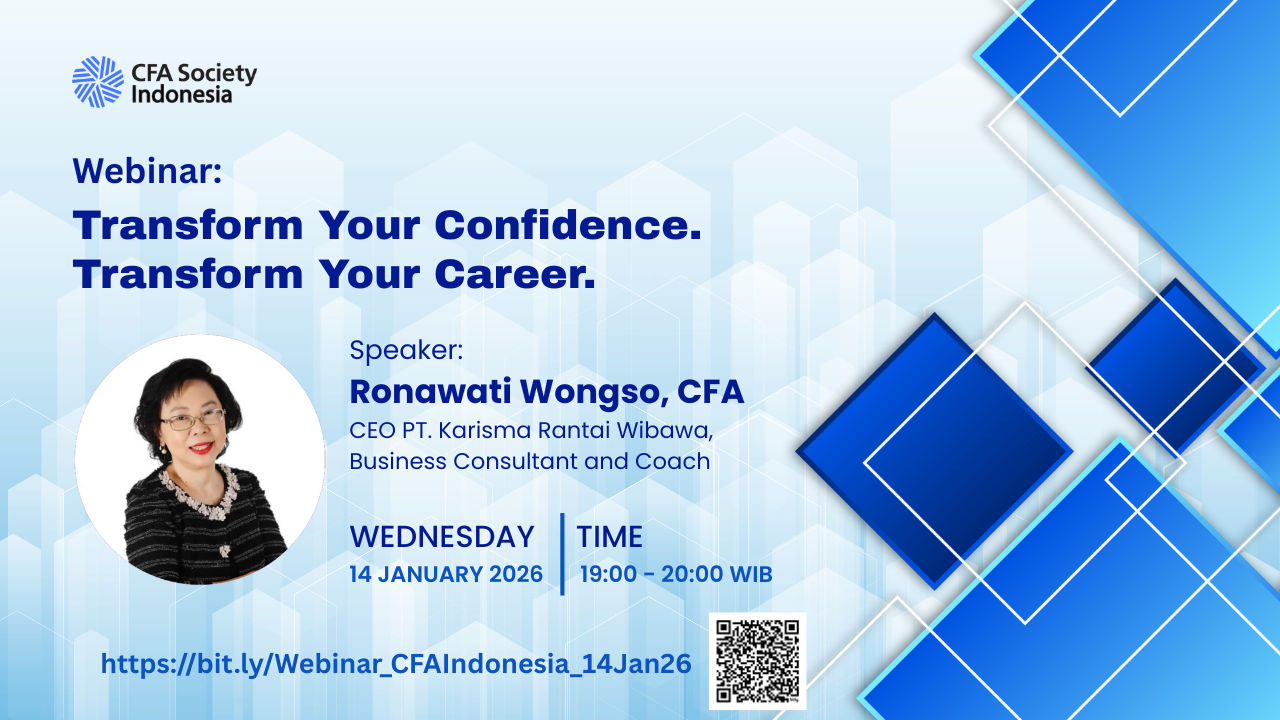 CFA Society Indonesia

Webinar:

Transform Your Confidence. Transform Your Career.

Speaker:

Ronawati Wongso, CFA

CEO PT. Karisma Rantai Wibawa, Business Consultant and Coach

WEDNESDAY
14 JANUARY 2026

TIME
19:00 - 20:00 WIB

https://bit.ly/Webinar_CFAIndonesia_14Jan26